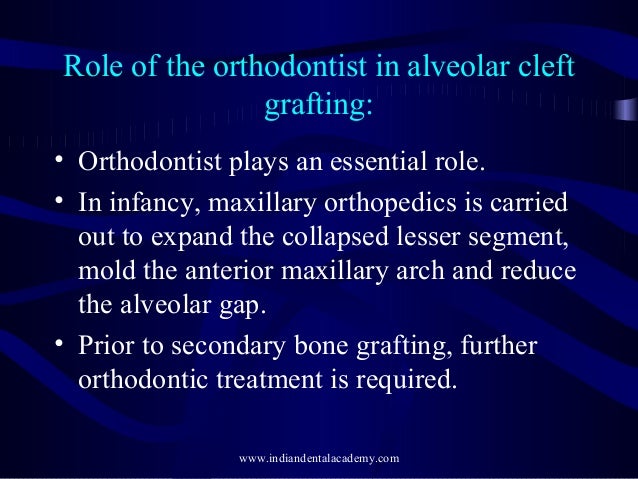 Role of the orthodontist in alveolar cleft grafting:

• Orthodontist plays an essential role.
• In infancy, maxillary orthopedics is carried out to expand the collapsed lesser segment, mold the anterior maxillary arch and reduce the alveolar gap.
• Prior to secondary bone grafting, further orthodontic treatment is required.

www.indiandentalacademy.com